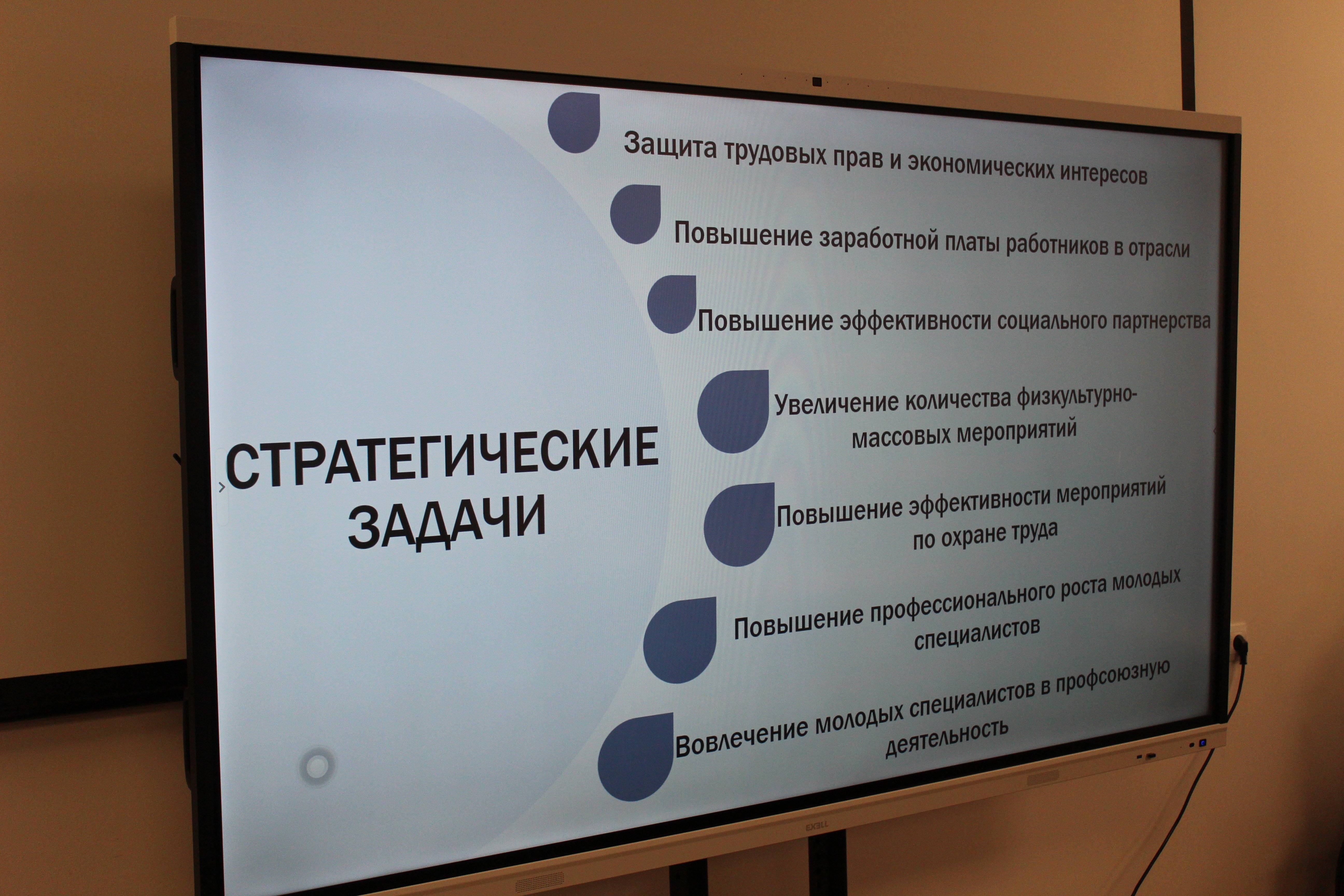 СТРАТЕГИЧЕСКИЕ ЗАДАЧИ

Защита трудовых прав и экономических интересов

Повышение заработной платы работников в отрасли

Повышение эффективности социального партнерства

Увеличение количества физкультурно-массовых мероприятий

Повышение эффективности мероприятий по охране труда

Повышение профессионального роста молодых специалистов

Вовлечение молодых специалистов в профсоюзную деятельность

EXELL